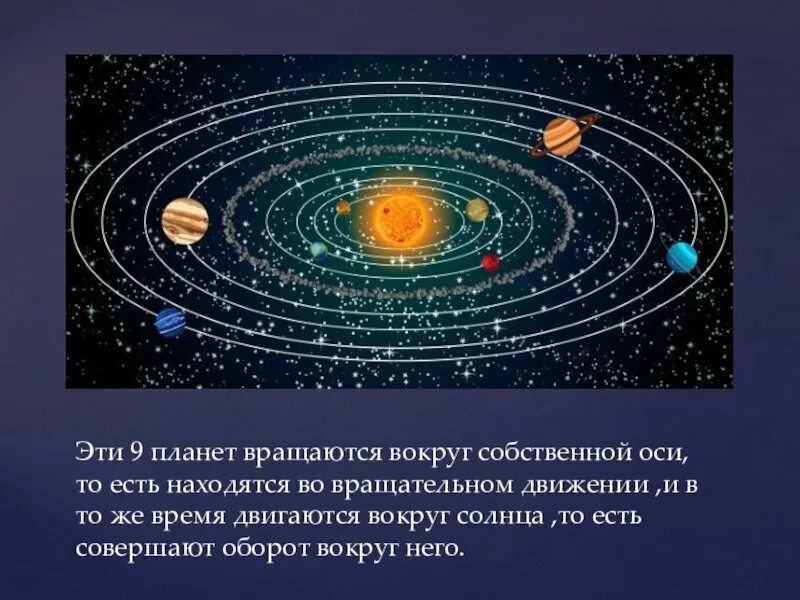 Эти 9 планет вращаются вокруг собственной оси, то есть находятся во вращательном движении ,и в то же время двигаются вокруг солнца ,то есть совершают оборот вокруг него.